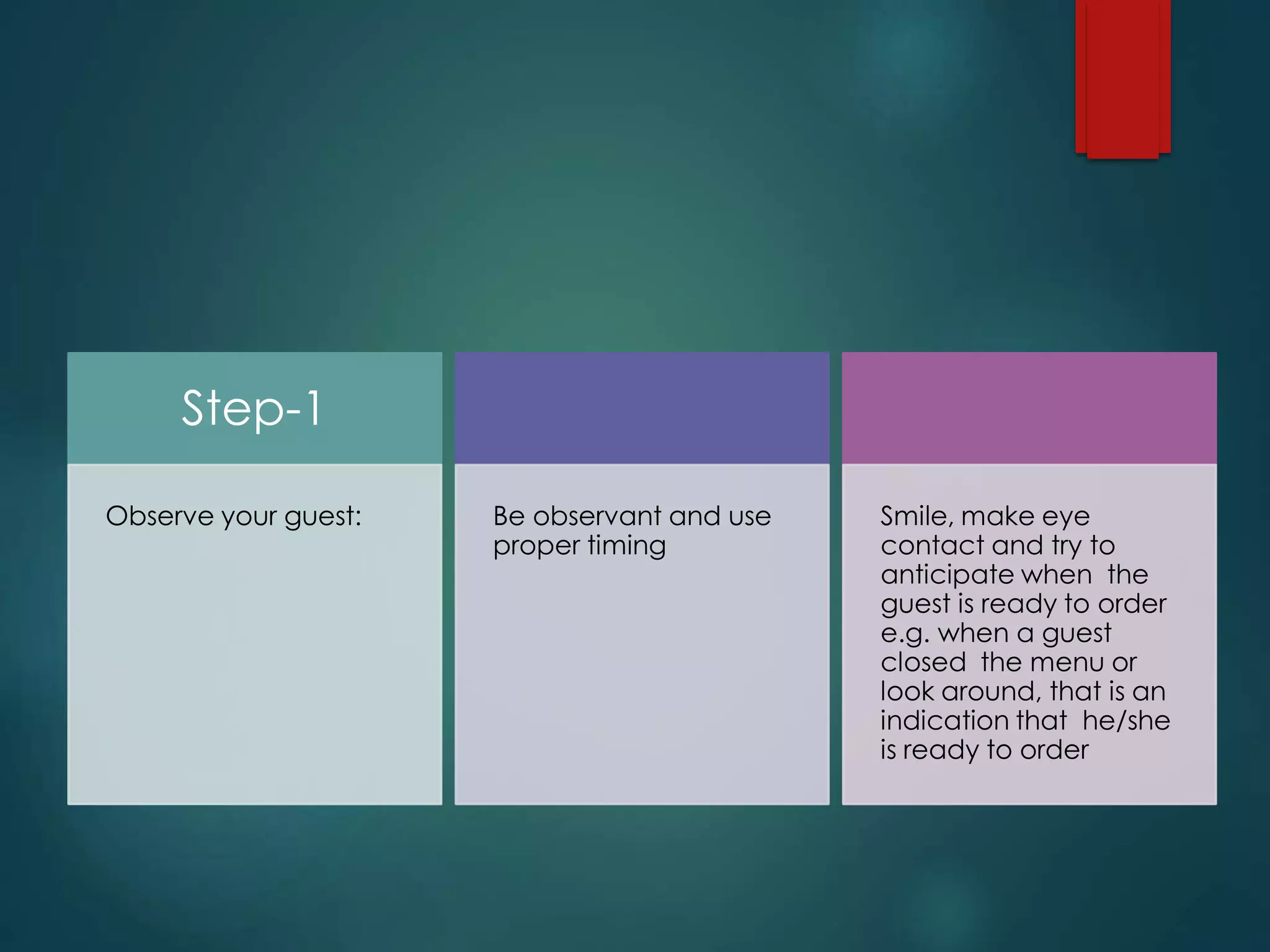 Step-1

Observe your guest:

Be observant and use proper timing

Smile, make eye contact and try to anticipate when the guest is ready to order e.g. when a guest closed the menu or look around, that is an indication that he/she is ready to order